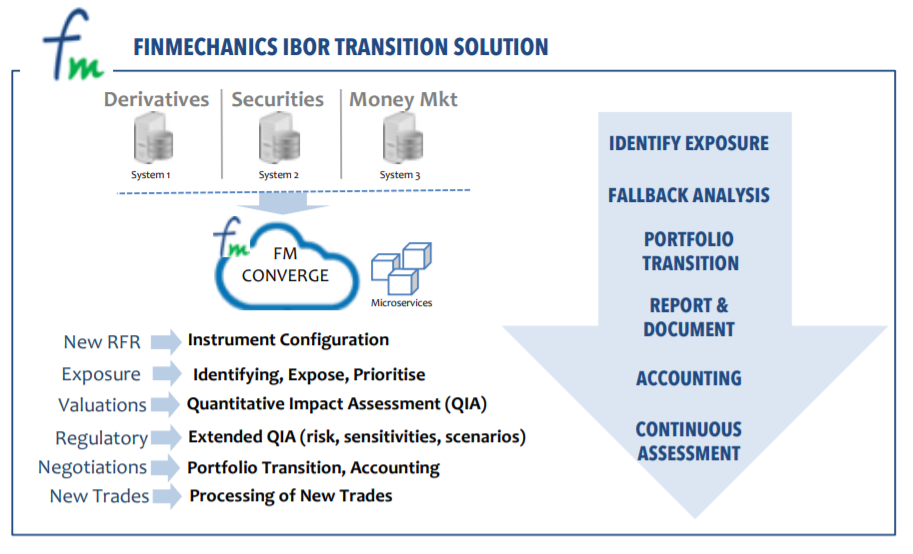 fm FINMECHANICS IBOR TRANSITION SOLUTION

Derivatives
System 1

Securities
System 2

Money Mkt
System 3

fm FM CONVERGE

Microservices

New RFR Instrument Configuration
Exposure Identifying, Expose, Prioritise
Valuations Quantitative Impact Assessment (QIA)
Regulatory Extended QIA (risk, sensitivities, scenarios)
Negotiations Portfolio Transition, Accounting
New Trades Processing of New Trades

IDENTIFY EXPOSURE
FALLBACK ANALYSIS
PORTFOLIO TRANSITION
REPORT & DOCUMENT
ACCOUNTING
CONTINUOUS ASSESSMENT